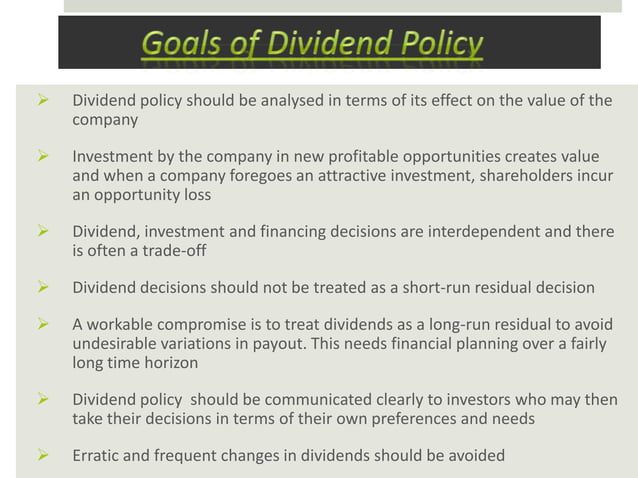 Goals of Dividend Policy

➢ Dividend policy should be analysed in terms of its effect on the value of the company

➢ Investment by the company in new profitable opportunities creates value and when a company foregoes an attractive investment, shareholders incur an opportunity loss

➢ Dividend, investment and financing decisions are interdependent and there is often a trade-off

➢ Dividend decisions should not be treated as a short-run residual decision

➢ A workable compromise is to treat dividends as a long-run residual to avoid undesirable variations in payout. This needs financial planning over a fairly long time horizon

➢ Dividend policy should be communicated clearly to investors who may then take their decisions in terms of their own preferences and needs

➢ Erratic and frequent changes in dividends should be avoided